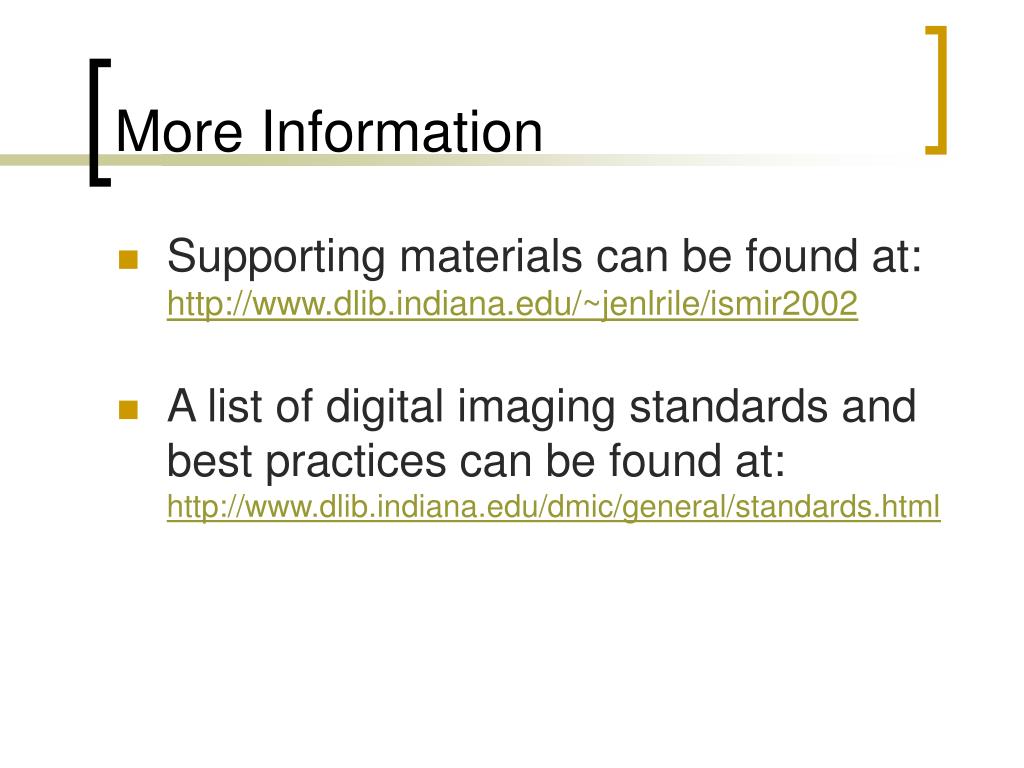 More Information

Supporting materials can be found at: http://www.dlib.indiana.edu/~jenlrile/ismir2002

A list of digital imaging standards and best practices can be found at: http://www.dlib.indiana.edu/dmic/general/standards.html